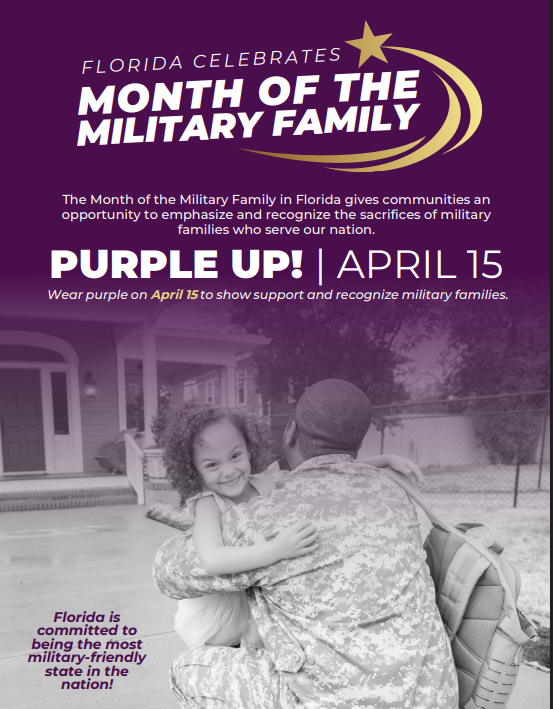 FLORIDA CELEBRATES
MONTH OF THE MILITARY FAMILY

The Month of the Military Family in Florida gives communities an opportunity to emphasize and recognize the sacrifices of military families who serve our nation.

PURPLE UP! | APRIL 15

Wear purple on April 15 to show support and recognize military families.

Florida is committed to being the most military-friendly state in the nation!